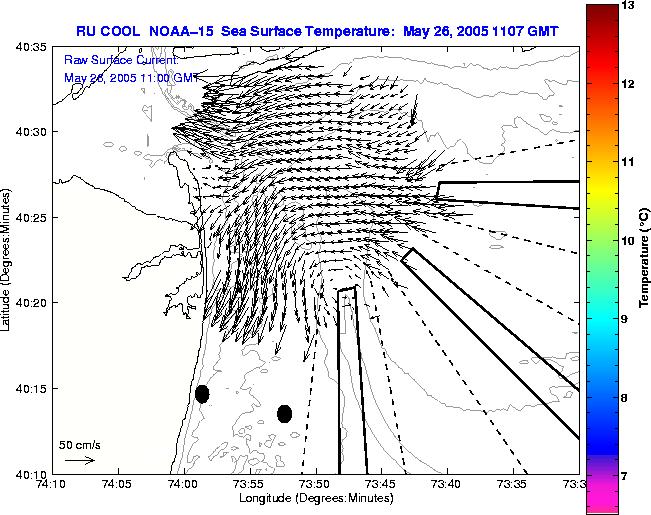 RU COOL NOAA-15 Sea Surface Temperature: May 26, 2005 1107 GMT

Raw Surface Current:
May 26, 2005 11:00 GMT

40:35
40:30
40:25
40:20
40:15
40:10

Latitude (Degrees:Minutes)

50 cm/s

74:10
74:05
74:00
73:55
73:50
73:45
73:40
73:35
73:3

Longitude (Degrees:Minutes)

13
12
11
10
9
8
7

Temperature (°C)